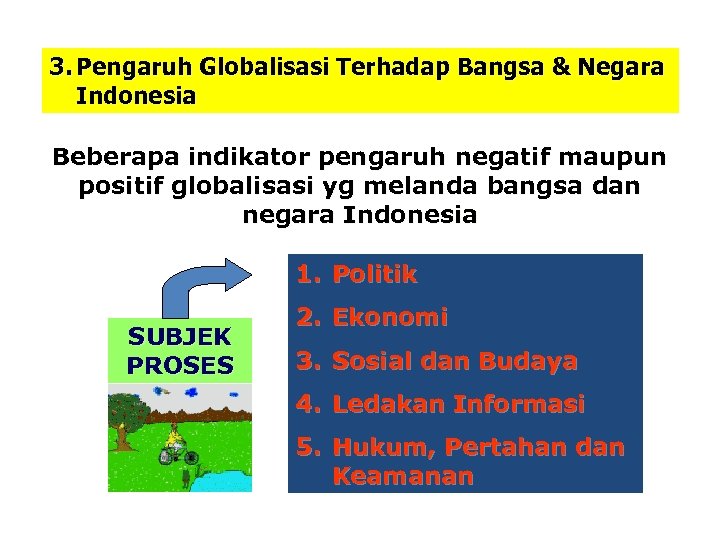 3. Pengaruh Globalisasi Terhadap Bangsa & Negara Indonesia

Beberapa indikator pengaruh negatif maupun positif globalisasi yg melanda bangsa dan negara Indonesia

SUBJEK PROSES

1. Politik
2. Ekonomi
3. Sosial dan Budaya
4. Ledakan Informasi
5. Hukum, Pertahan dan Keamanan